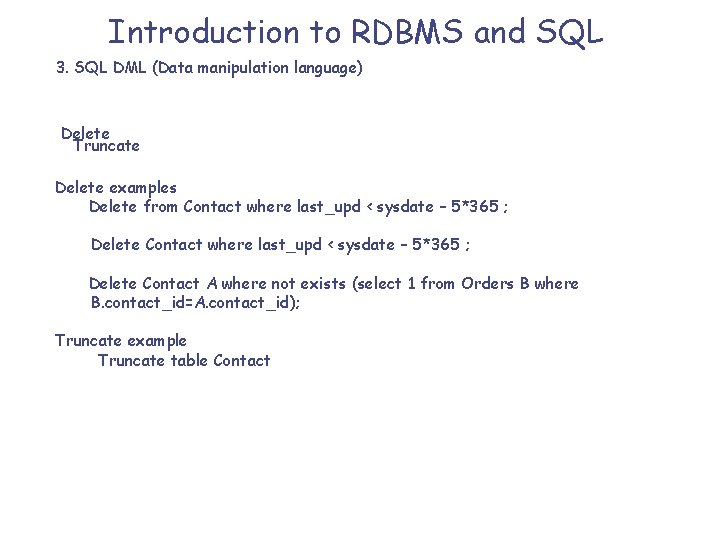 Introduction to RDBMS and SQL

3. SQL DML (Data manipulation language)

Delete
Truncate

Delete examples
Delete from Contact where last_upd < sysdate – 5*365 ;

Delete Contact where last_upd < sysdate – 5*365 ;

Delete Contact A where not exists (select 1 from Orders B where B.contact_id=A.contact_id);

Truncate example
Truncate table Contact